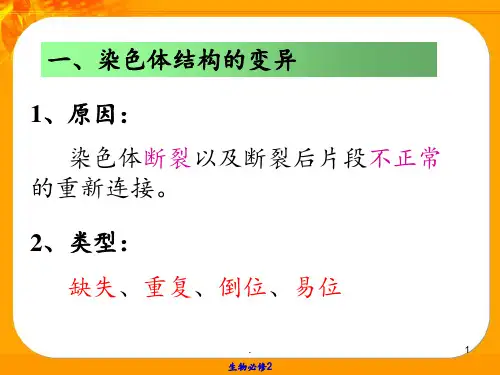 一、染色体结构的变异

1、原因：

染色体断裂以及断裂后片段不正常的重新连接。

2、类型：

缺失、重复、倒位、易位

.

1

生物必修2